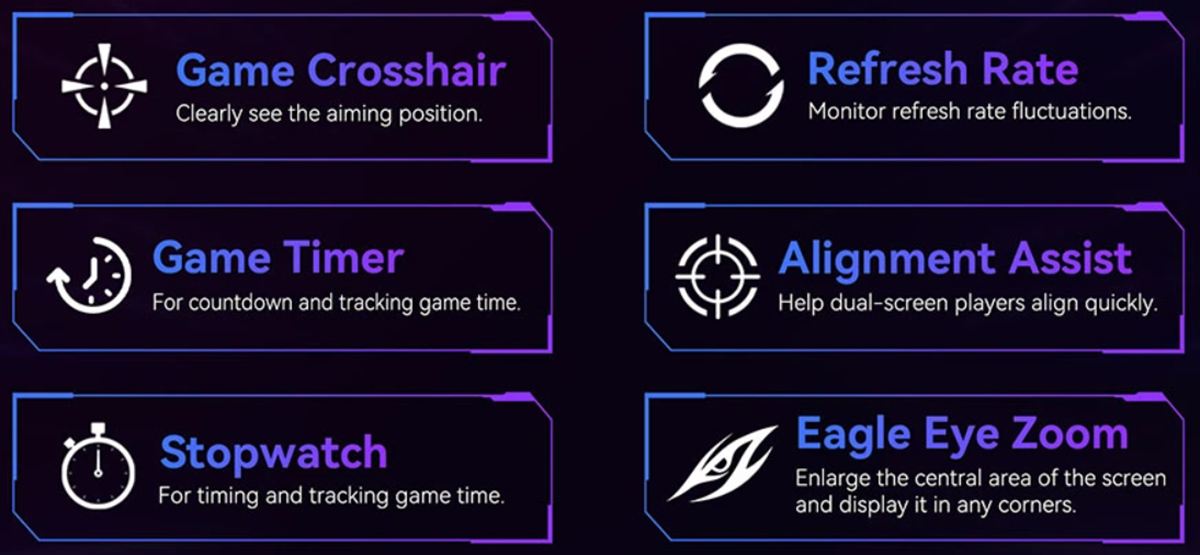 Game Crosshair
Clearly see the aiming position.

Game Timer
For countdown and tracking game time.

Stopwatch
For timing and tracking game time.

Refresh Rate
Monitor refresh rate fluctuations.

Alignment Assist
Help dual-screen players align quickly.

Eagle Eye Zoom
Enlarge the central area of the screen and display it in any corners.